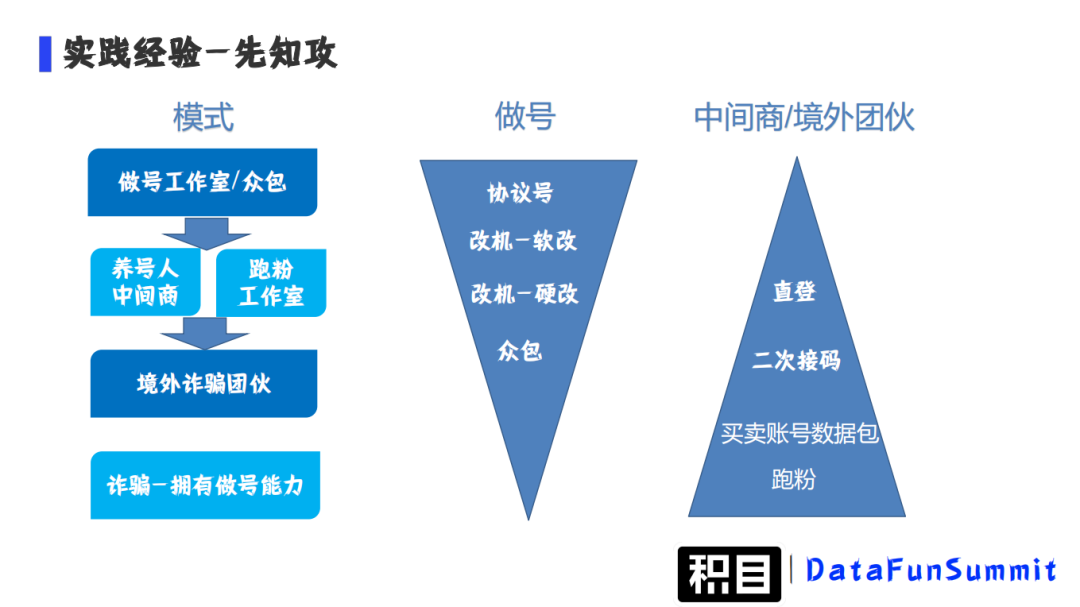 实践经验-先知攻

模式

做号工作室/众包

养号人
中间商

跑粉
工作室

境外诈骗团伙

诈骗-拥有做号能力

做号

协议号
改机-软改
改机-硬改
众包

中间商/境外团伙

直登
二次接码
买卖账号数据包
跑粉

积目 | DataFunSummit